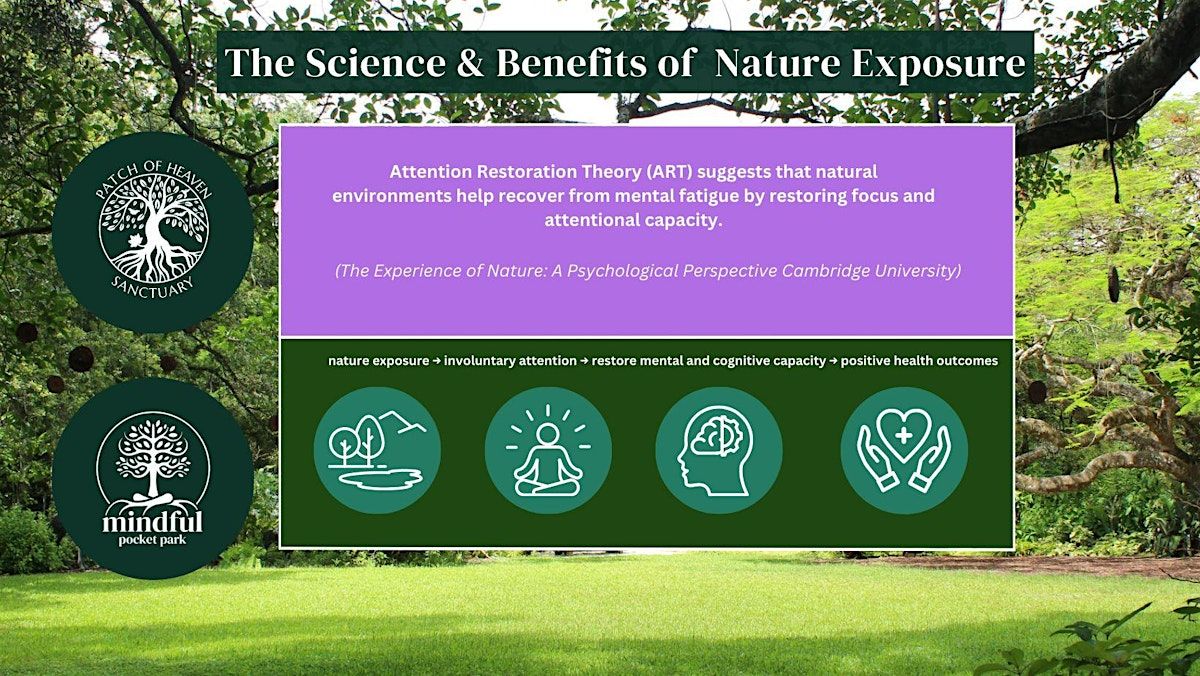 The Science & Benefits of Nature Exposure

PATCH OF HEAVEN SANCTUARY

mindful pocket park

Attention Restoration Theory (ART) suggests that natural environments help recover from mental fatigue by restoring focus and attentional capacity.

(The Experience of Nature: A Psychological Perspective Cambridge University)

nature exposure → involuntary attention → restore mental and cognitive capacity → positive health outcomes